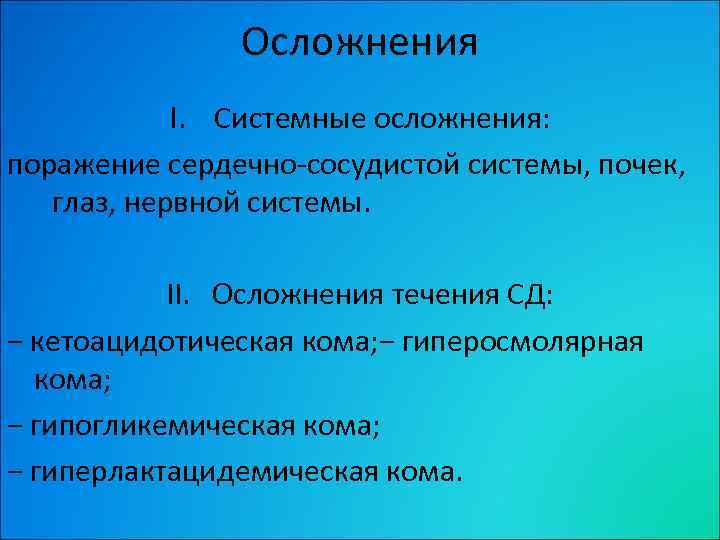 Осложнения

I. Системные осложнения:

поражение сердечно-сосудистой системы, почек, глаз, нервной системы.

II. Осложнения течения СД:

– кетоацидотическая кома;– гиперосмолярная кома;

– гипогликемическая кома;

– гиперлактацидемическая кома.